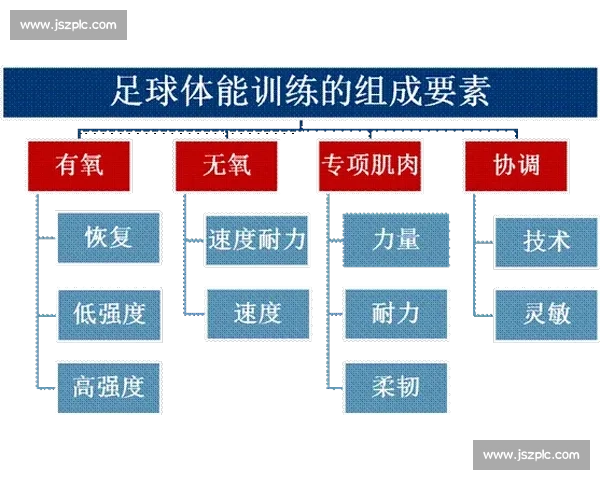 www.jszplc.com

足球体能训练的组成要素

有氧

恢复

低强度

高强度

无氧

速度耐力

速度

专项肌肉

力量

耐力

柔韧

协调

技术

灵敏

www.jszplc.com